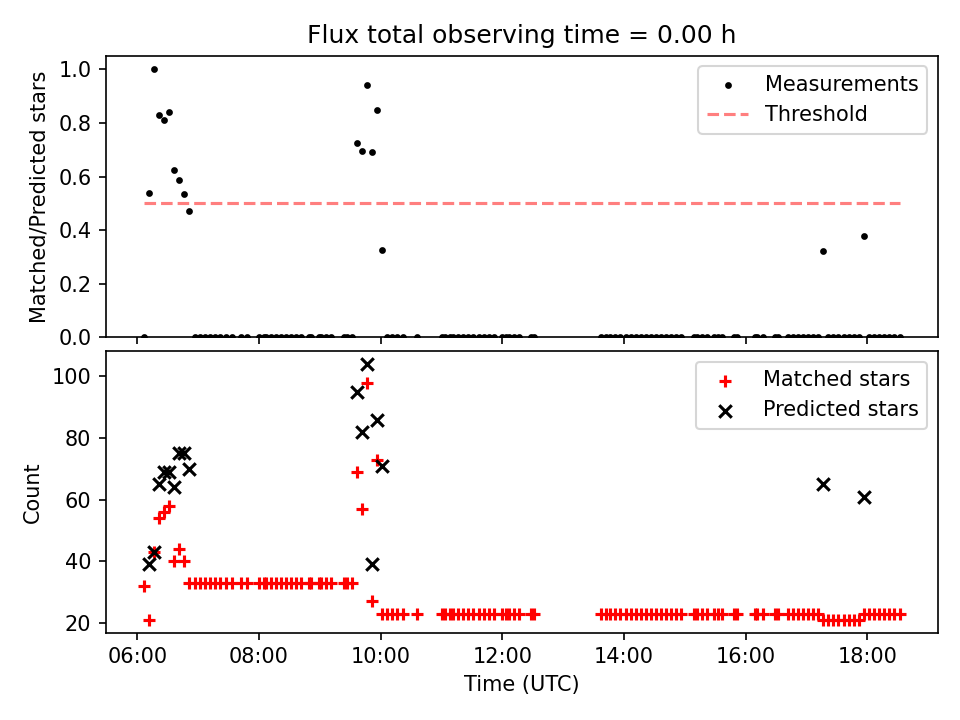 Flux total observing time = 0.00 h

Matched/Predicted stars

1.0
0.8
0.6
0.4
0.2
0.0

Measurements
Threshold

Count

100
80
60
40
20

Matched stars
Predicted stars

06:00
08:00
10:00
12:00
14:00
16:00
18:00

Time (UTC)